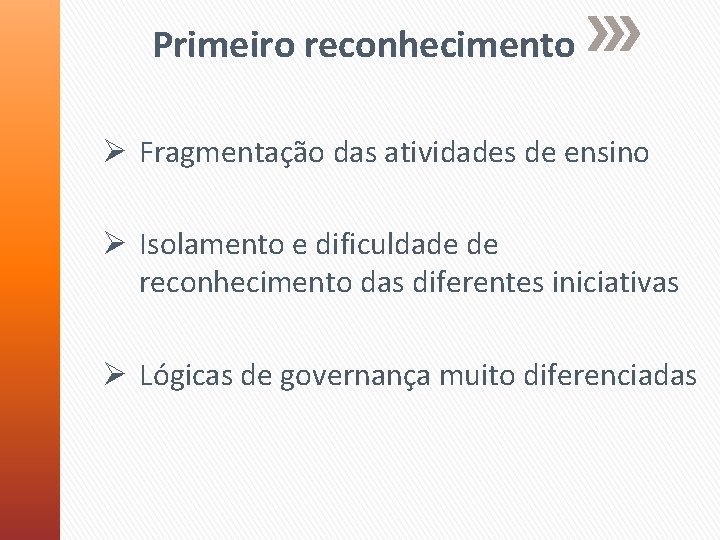 Primeiro reconhecimento

➢ Fragmentação das atividades de ensino

➢ Isolamento e dificuldade de reconhecimento das diferentes iniciativas

➢ Lógicas de governança muito diferenciadas